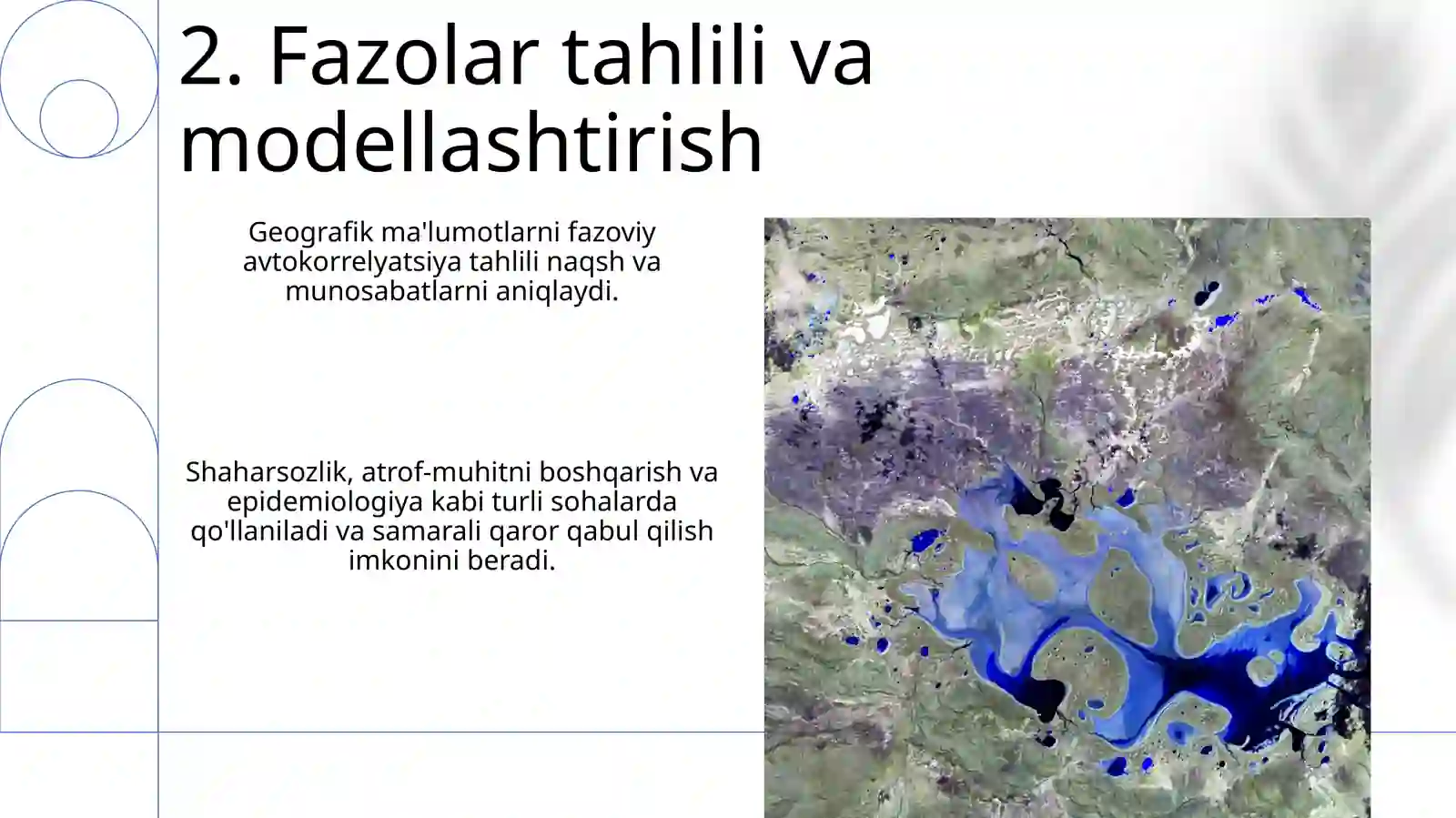 2. Fazolar tahlili va modellashtirish

Geografik ma'lumotlarni fazoviy avtokorrelyatsiya tahlili naqsh va munosabatlarni aniqlaydi.

Shaharsozlik, atrof-muhitni boshqarish va epidemiologiya kabi turli sohalarda qo'llaniladi va samarali qaror qabul qilish imkonini beradi.